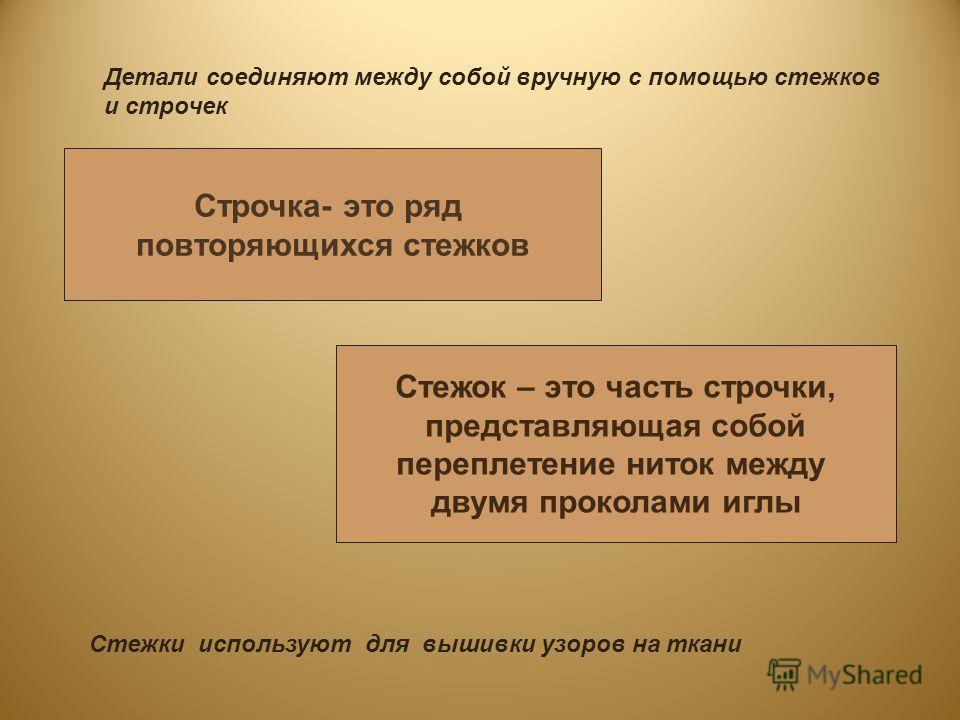 Детали соединяют между собой вручную с помощью стежков и строчек

Строчка- это ряд повторяющихся стежков

Стежок – это часть строчки, представляющая собой переплетение ниток между двумя проколами иглы

Стежки используют для вышивки узоров на ткани

MyShared